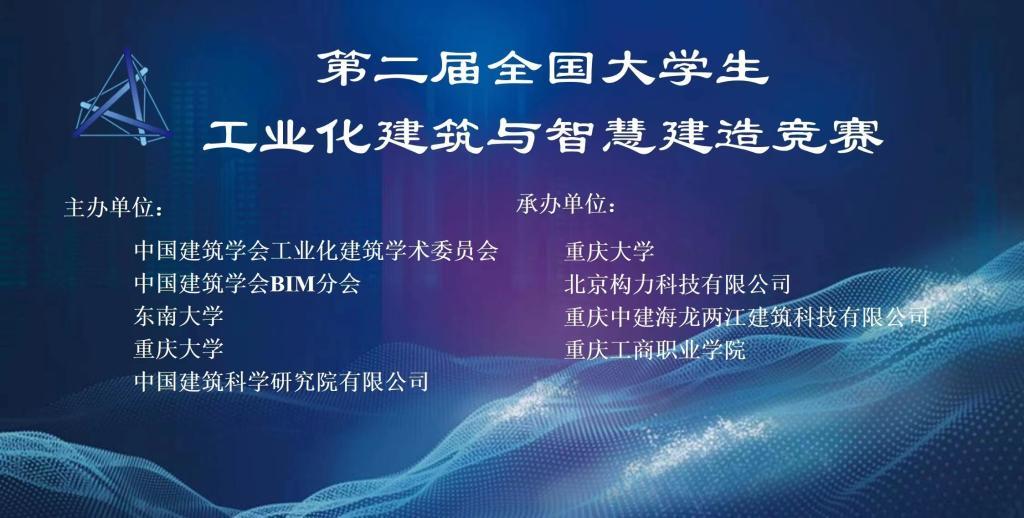 第二届全国大学生
工业化建筑与智慧建造竞赛

主办单位：
中国建筑学会工业化建筑学术委员会
中国建筑学会BIM分会
东南大学
重庆大学
中国建筑科学研究院有限公司

承办单位：
重庆大学
北京构力科技有限公司
重庆中建海龙两江建筑科技有限公司
重庆工商职业学院